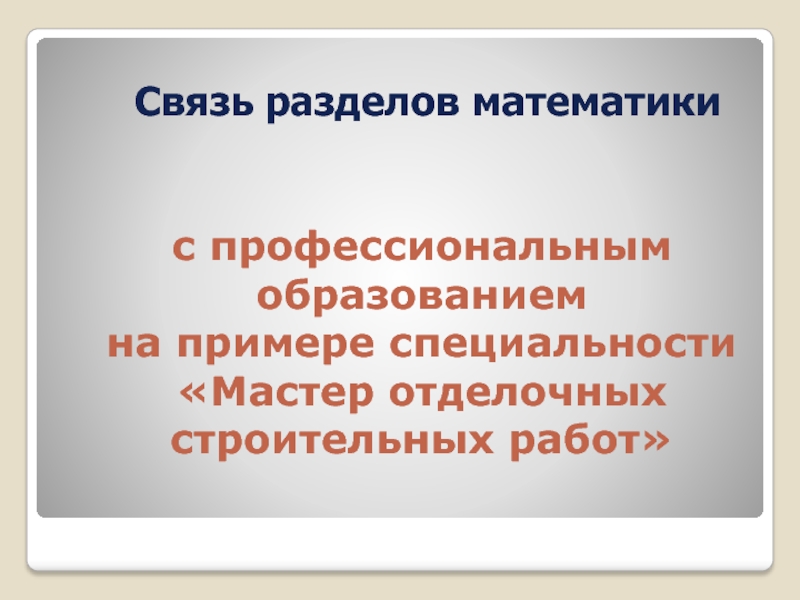 Связь разделов математики

с профессиональным образованием на примере специальности «Мастер отделочных строительных работ»